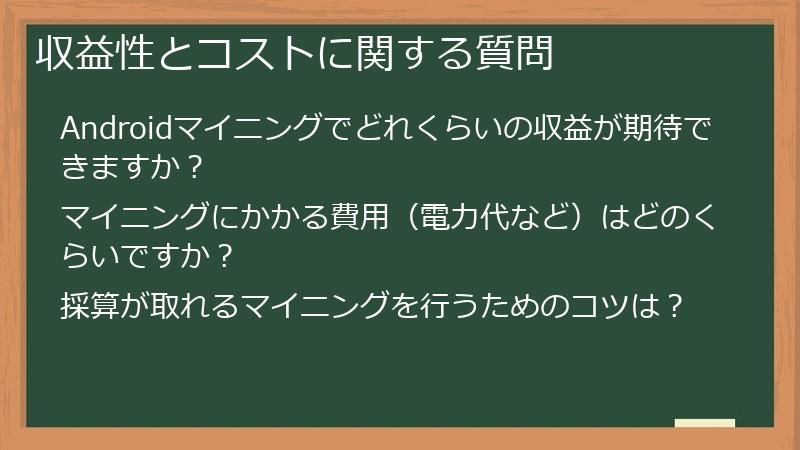 収益性とコストに関する質問

Androidマイニングでどれくらいの収益が期待できますか？

マイニングにかかる費用（電力代など）はどのくらいですか？

採算が取れるマイニングを行うためのコツは？